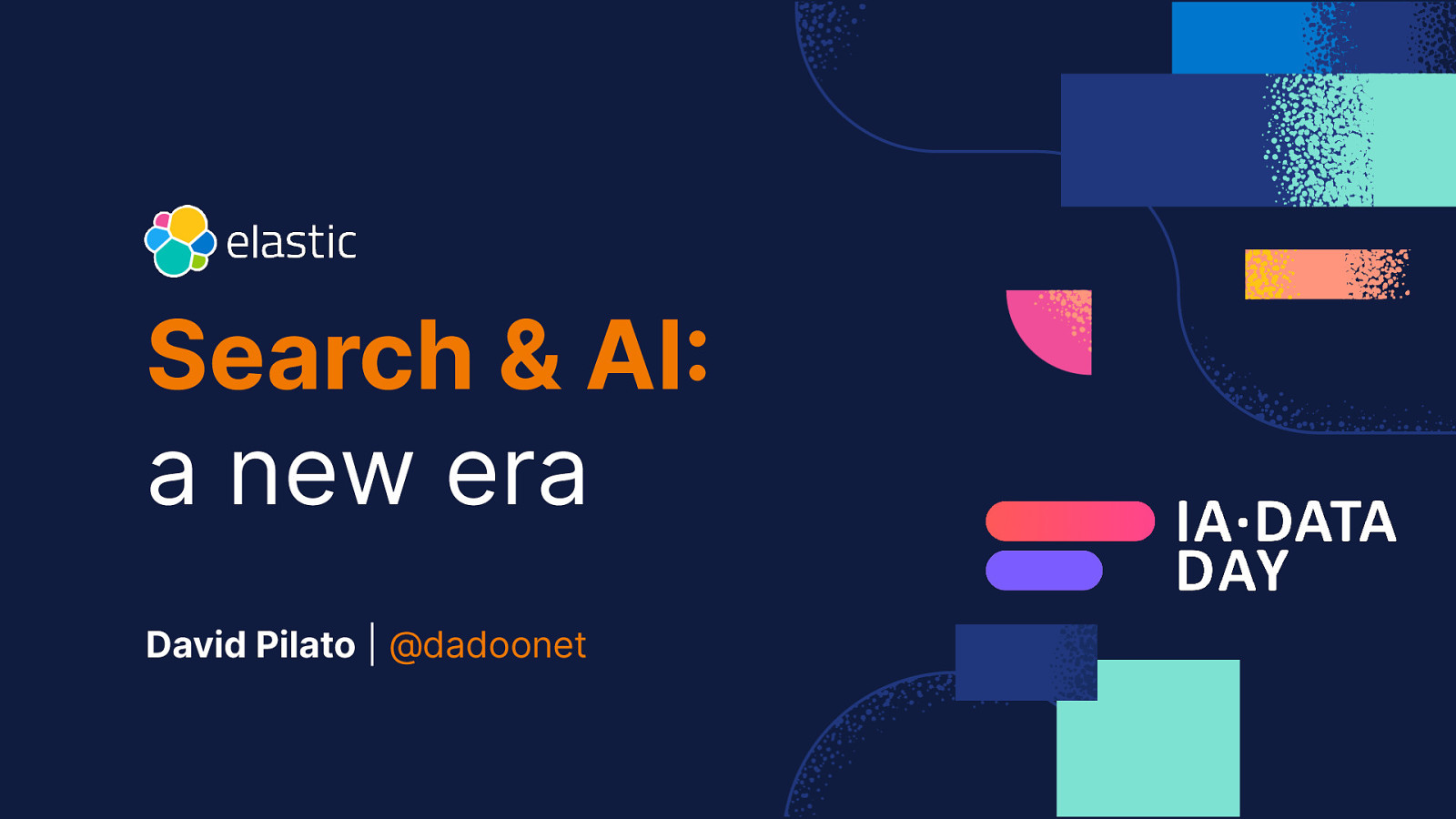 elastic

Search & AI:
a new era

David Pilato | @dadoonet

IA·DATA DAY